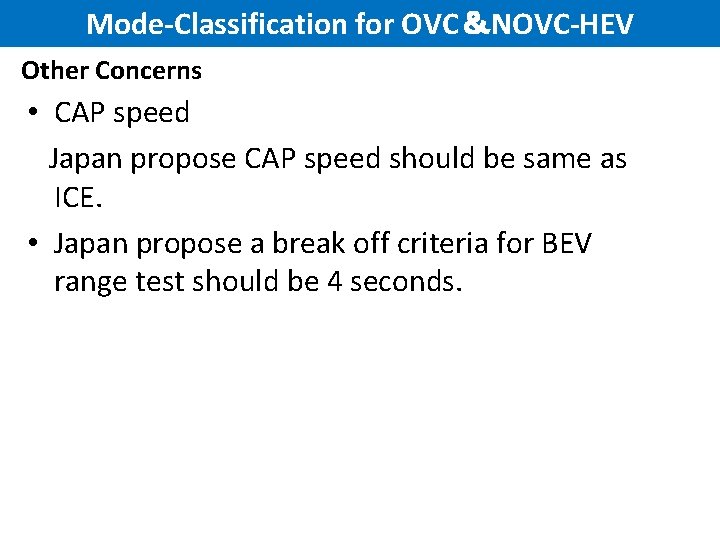 Mode-Classification for OVC＆NOVC-HEV

Other Concerns

• CAP speed

Japan propose CAP speed should be same as ICE.

• Japan propose a break off criteria for BEV range test should be 4 seconds.